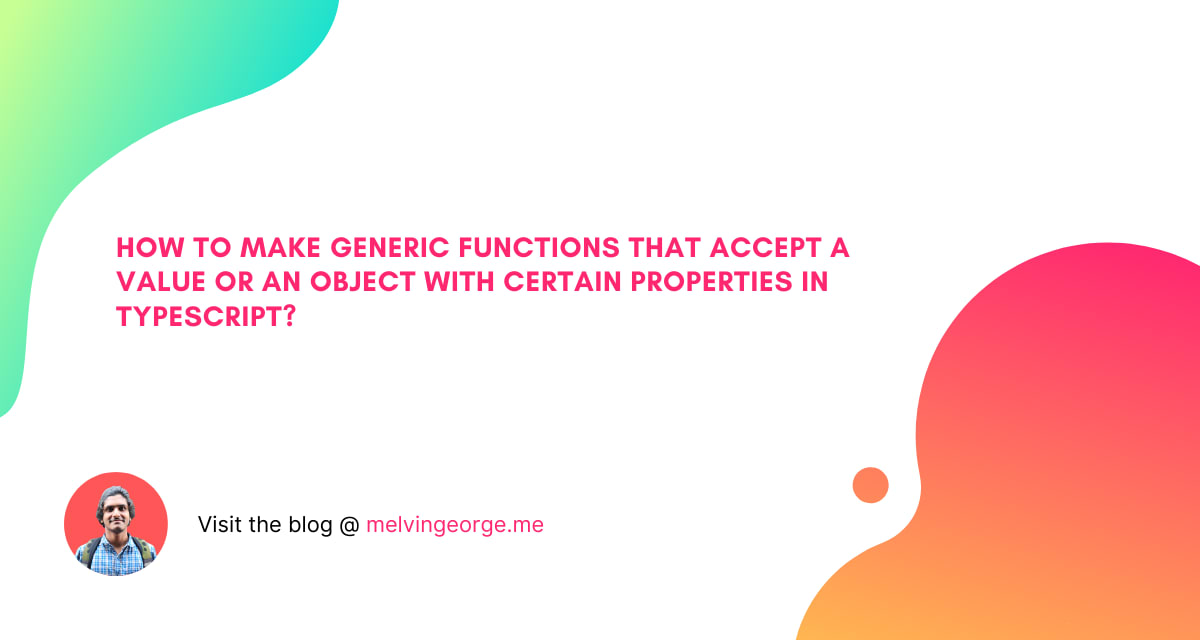 HOW TO MAKE GENERIC FUNCTIONS THAT ACCEPT A VALUE OR AN OBJECT WITH CERTAIN PROPERTIES IN TYPESCRIPT?

Visit the blog @ melvingeorge.me